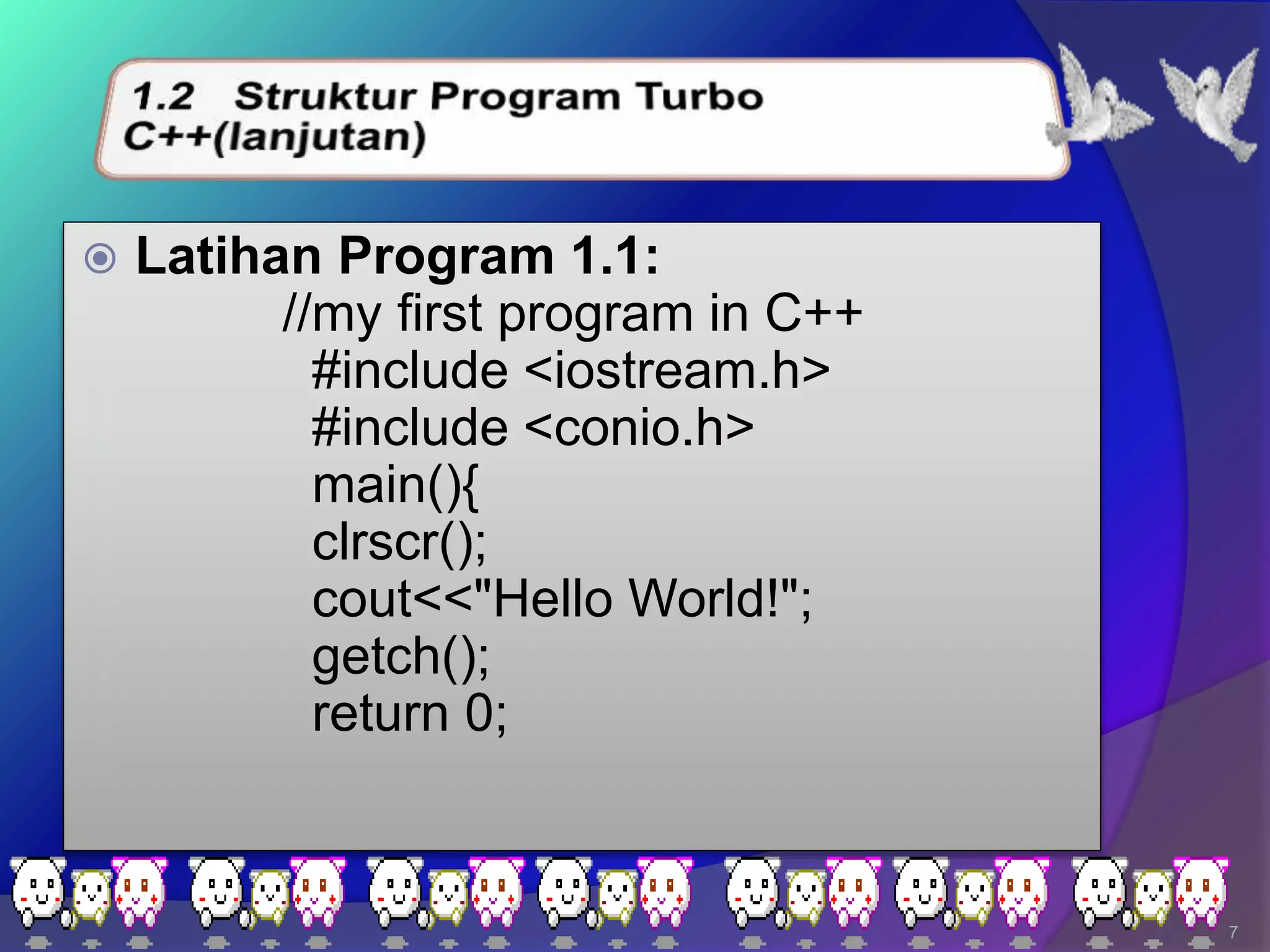 1.2 Struktur Program Turbo C++(lanjutan)

Latihan Program 1.1:

//my first program in C++
#include <iostream.h>
#include <conio.h>
main(){
clrscr();
cout<<"Hello World!";
getch();
return 0;

7